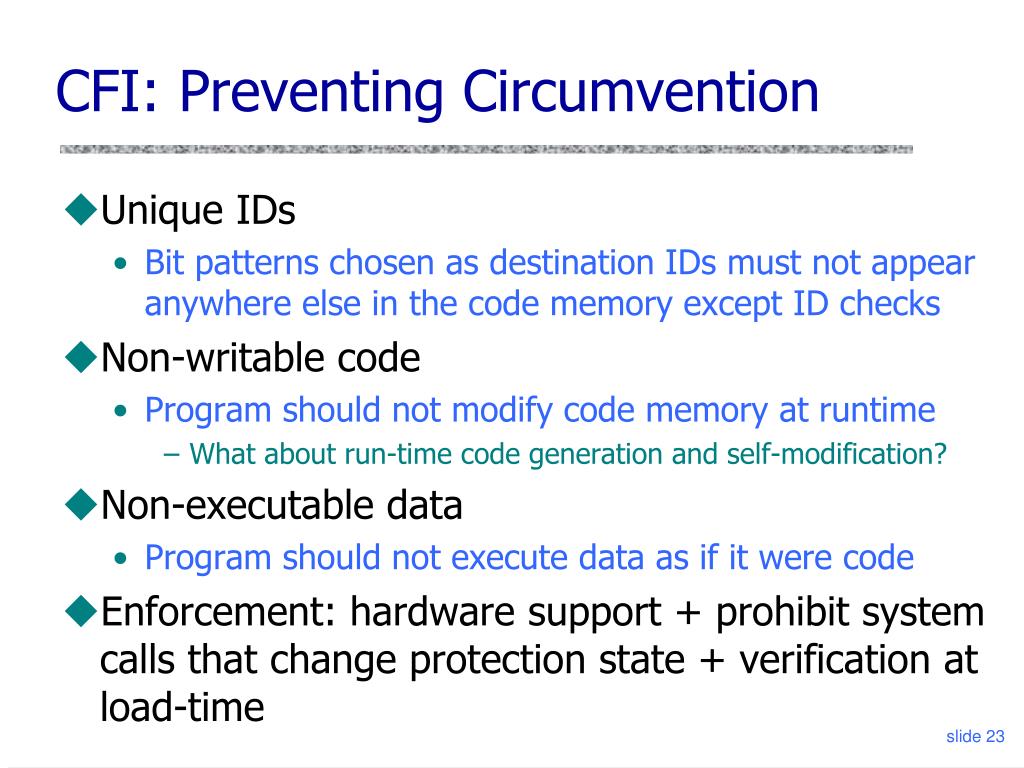 CFI: Preventing Circumvention

◆Unique IDs
• Bit patterns chosen as destination IDs must not appear anywhere else in the code memory except ID checks

◆Non-writable code
• Program should not modify code memory at runtime
– What about run-time code generation and self-modification?

◆Non-executable data
• Program should not execute data as if it were code

◆Enforcement: hardware support + prohibit system calls that change protection state + verification at load-time

slide 23